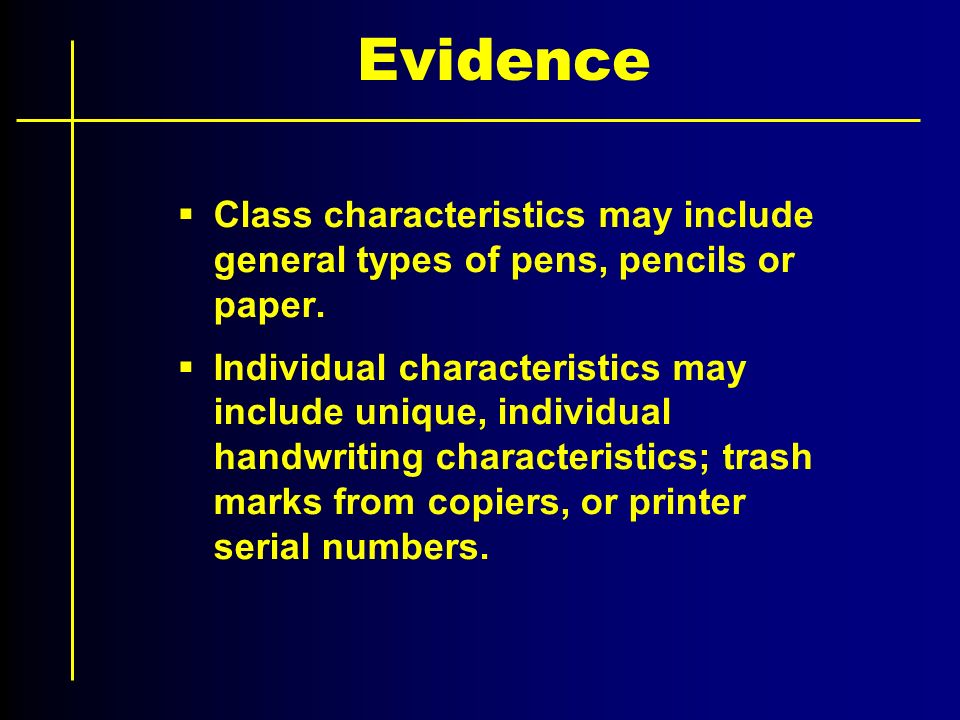 Evidence

▪ Class characteristics may include general types of pens, pencils or paper.

▪ Individual characteristics may include unique, individual handwriting characteristics; trash marks from copiers, or printer serial numbers.